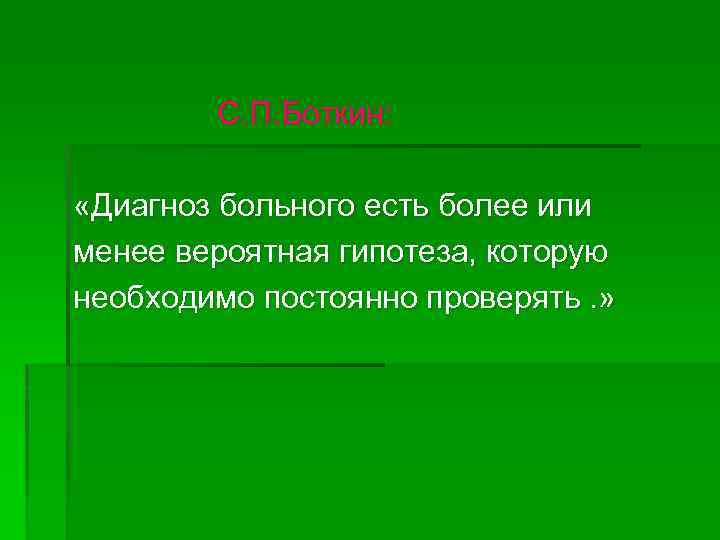 С.П.Боткин:

«Диагноз больного есть более или менее вероятная гипотеза, которую необходимо постоянно проверять .»